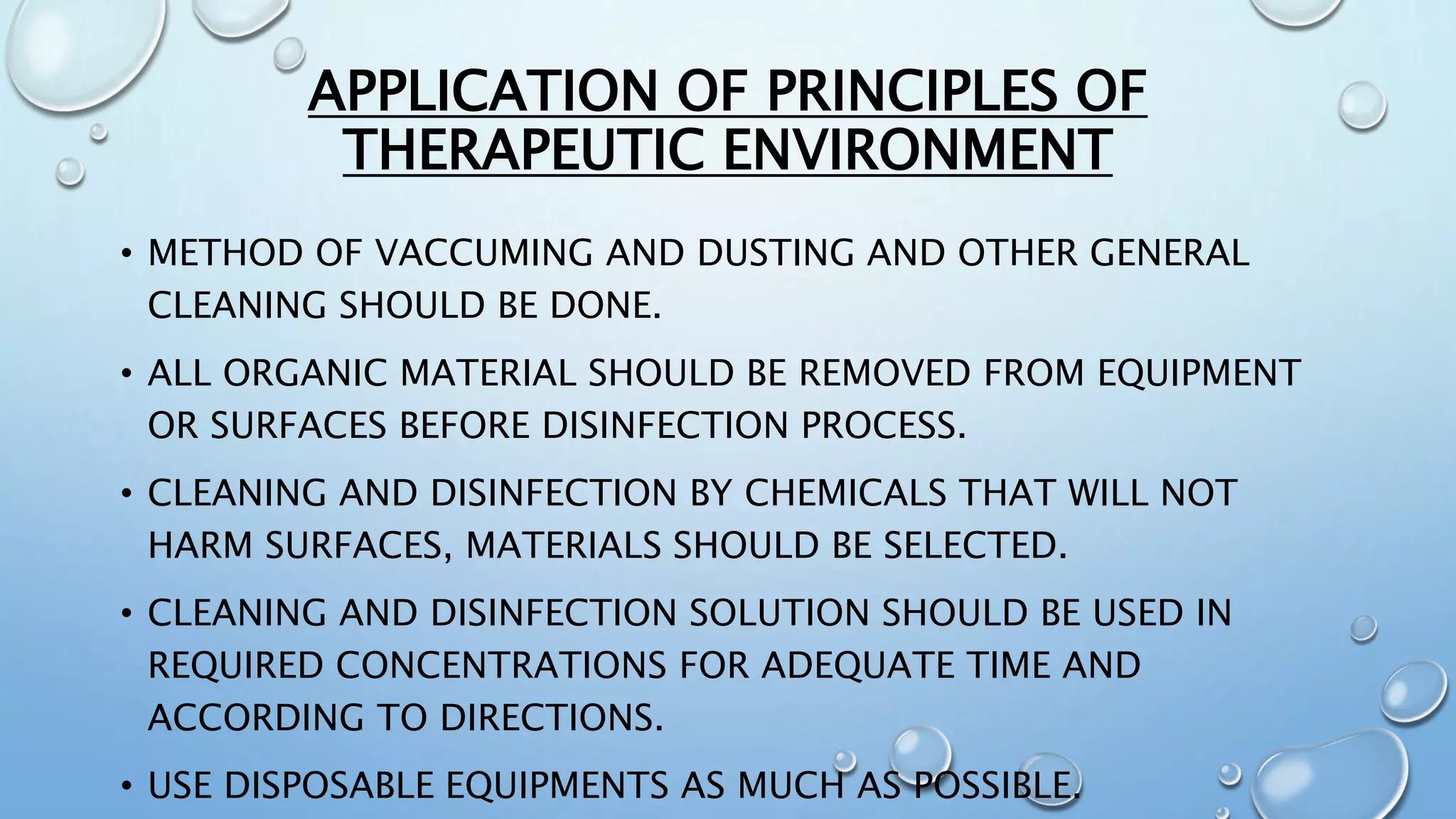 APPLICATION OF PRINCIPLES OF THERAPEUTIC ENVIRONMENT

• METHOD OF VACCUMING AND DUSTING AND OTHER GENERAL CLEANING SHOULD BE DONE.

• ALL ORGANIC MATERIAL SHOULD BE REMOVED FROM EQUIPMENT OR SURFACES BEFORE DISINFECTION PROCESS.

• CLEANING AND DISINFECTION BY CHEMICALS THAT WILL NOT HARM SURFACES, MATERIALS SHOULD BE SELECTED.

• CLEANING AND DISINFECTION SOLUTION SHOULD BE USED IN REQUIRED CONCENTRATIONS FOR ADEQUATE TIME AND ACCORDING TO DIRECTIONS.

• USE DISPOSABLE EQUIPMENTS AS MUCH AS POSSIBLE.